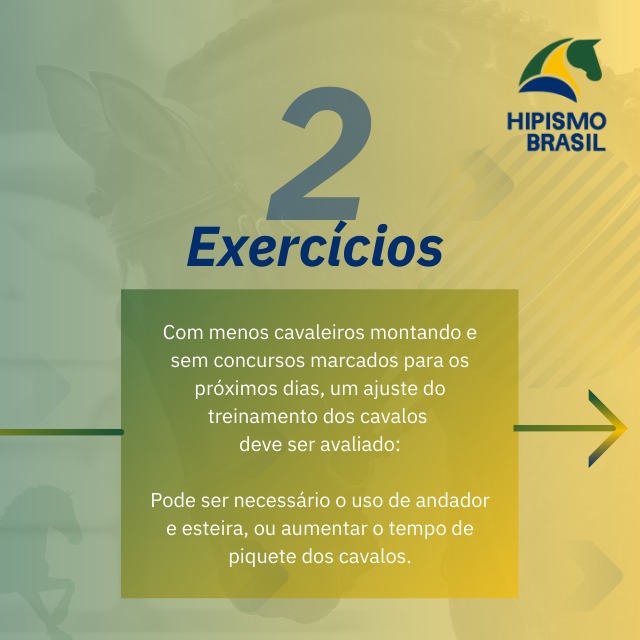 HIPISMO BRASIL

2

Exercícios

Com menos cavaleiros montando e sem concursos marcados para os próximos dias, um ajuste do treinamento dos cavalos deve ser avaliado:

Pode ser necessário o uso de andador e esteira, ou aumentar o tempo de piquete dos cavalos.